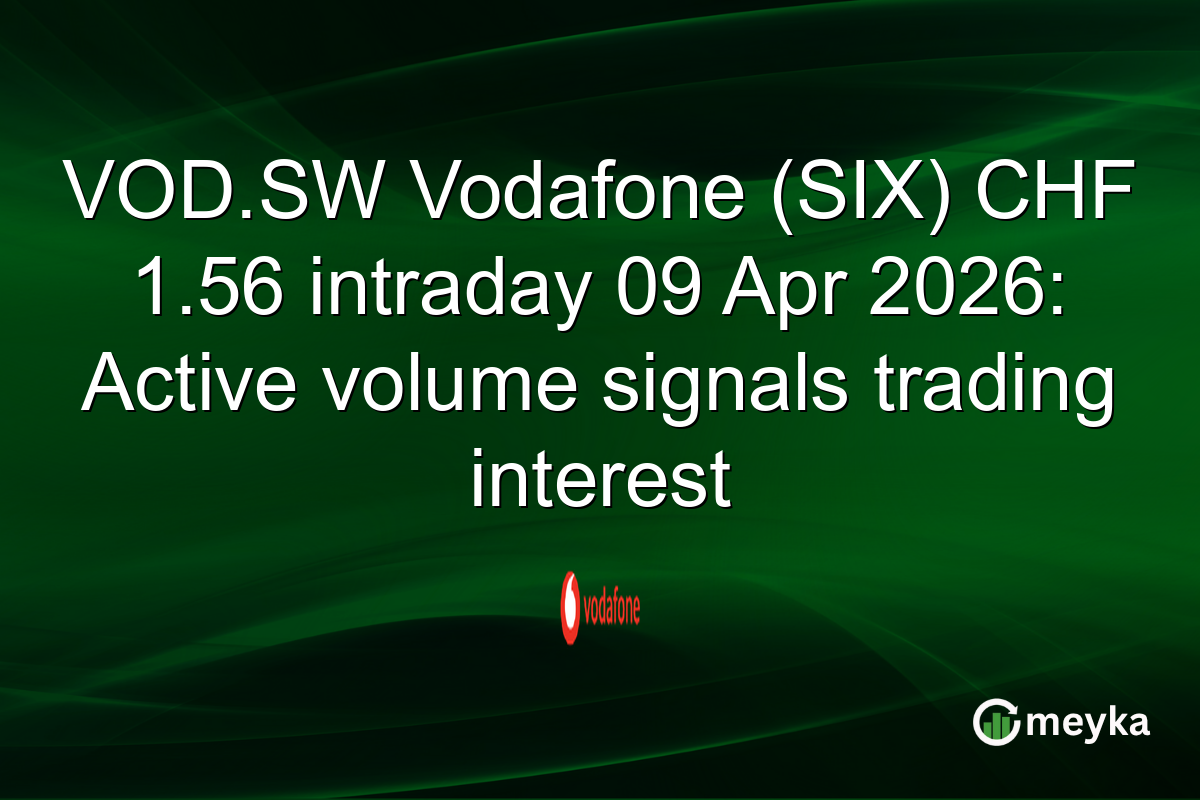 VOD.SW Vodafone (SIX) CHF 1.56 intraday 09 Apr 2026: Active volume signals trading interest

vodafone

meyka